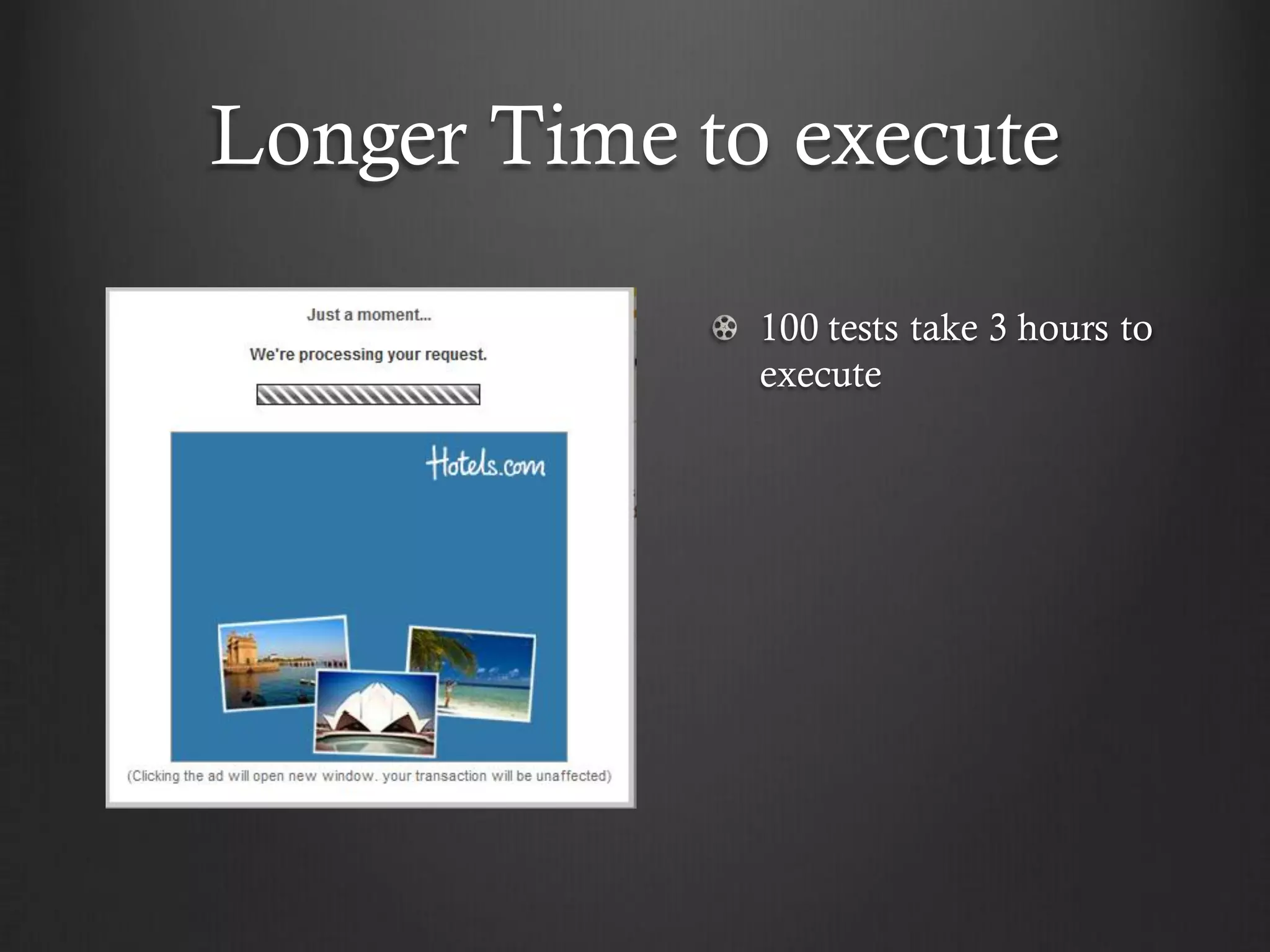 Longer Time to execute

Just a moment...

We're processing your request.

Hotels.com

(Clicking the ad will open new window. your transaction will be unaffected)

100 tests take 3 hours to execute